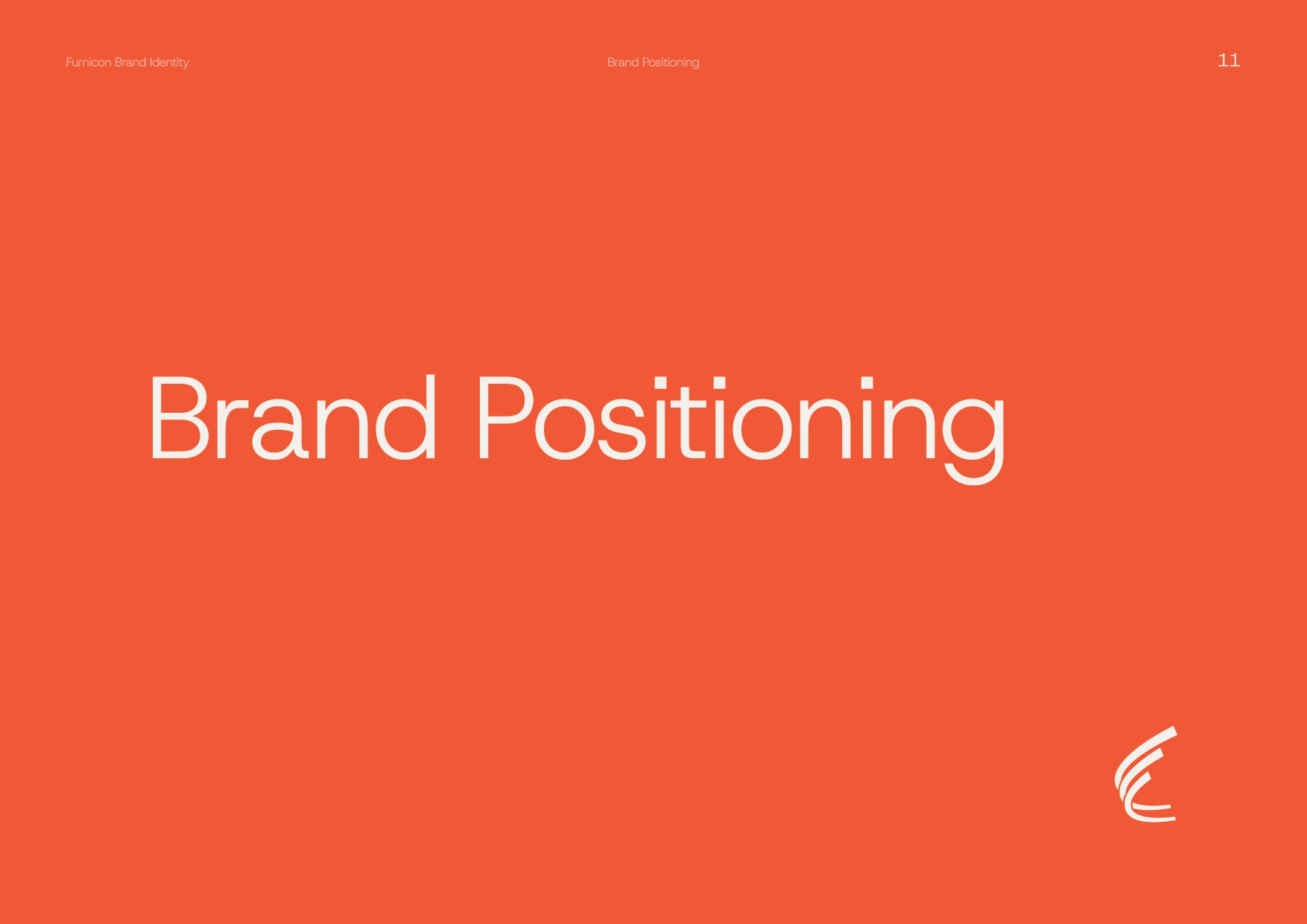 Furnicon Brand Identity

Brand Positioning

11

Brand Positioning